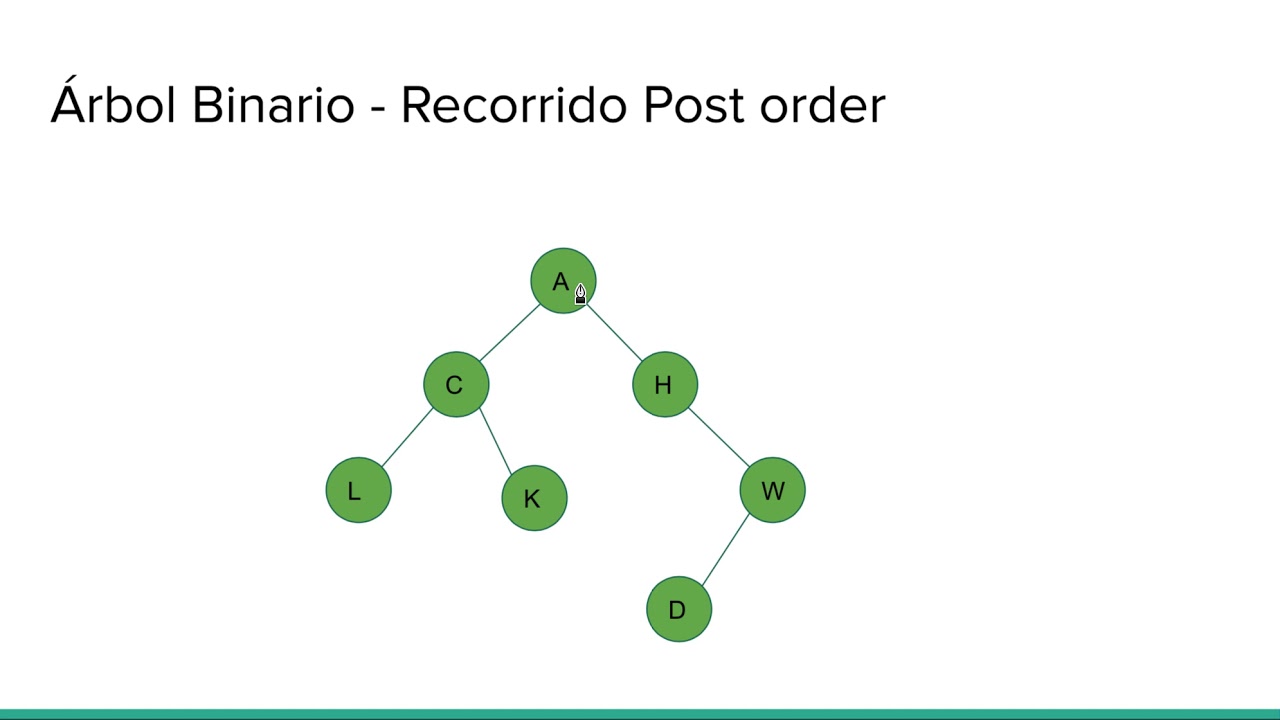 Árbol Binario - Recorrido Post order

A

C

H

L

K

W

D